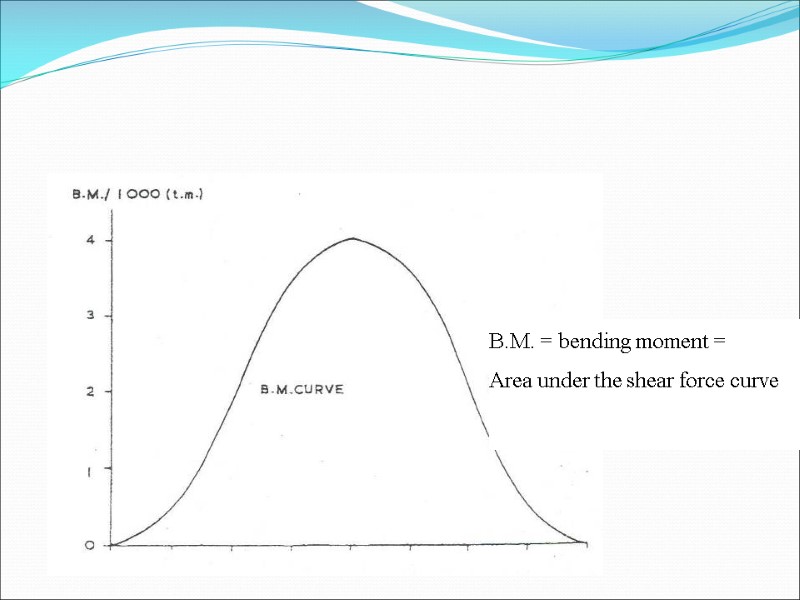 B.M./ 1000 (t.m.)

4

3

2

1

0

B.M.CURVE

B.M. = bending moment =

Area under the shear force curve